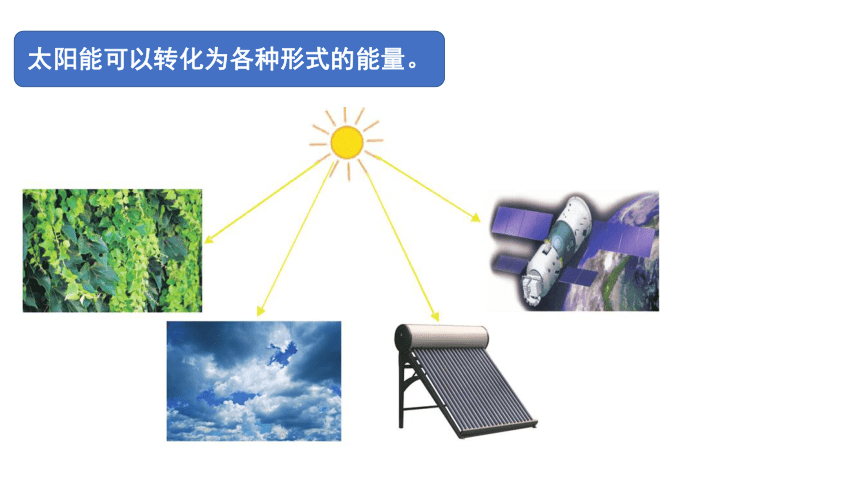 太阳能可以转化为各种形式的能量。